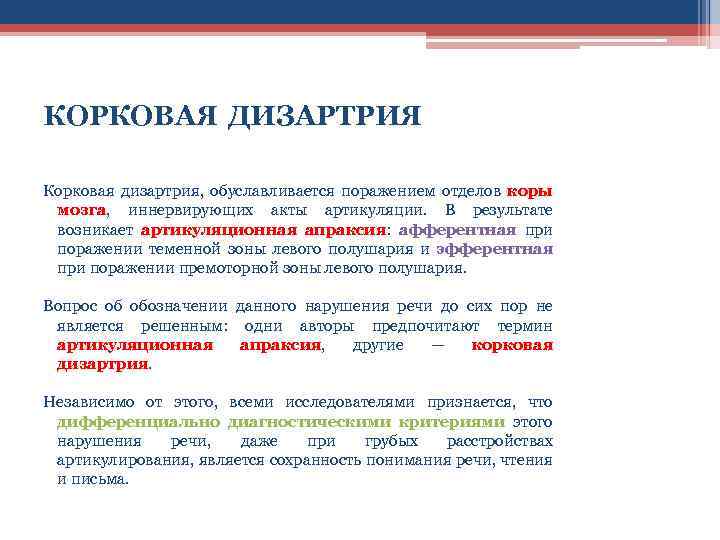 КОРКОВАЯ ДИЗАРТРИЯ

Корковая дизартрия, обуславливается поражением отделов коры мозга, иннервирующих акты артикуляции. В результате возникает артикуляционная апраксия: афферентная при поражении теменной зоны левого полушария и эфферентная при поражении премоторной зоны левого полушария.

Вопрос об обозначении данного нарушения речи до сих пор не является решенным: одни авторы предпочитают термин артикуляционная апраксия, другие — корковая дизартрия.

Независимо от этого, всеми исследователями признается, что дифференциально диагностическими критериями этого нарушения речи, даже при грубых расстройствах артикулирования, является сохранность понимания речи, чтения и письма.